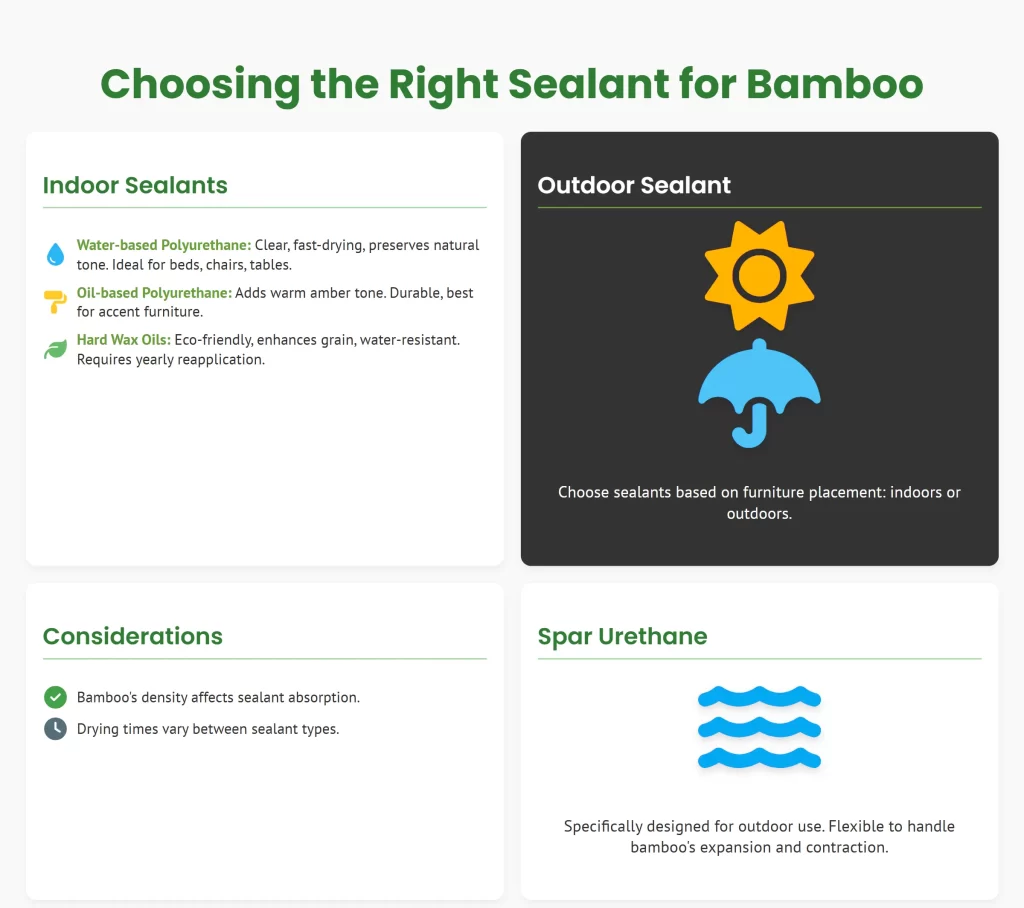 Choosing the Right Sealant for Bamboo

Indoor Sealants

Water-based Polyurethane: Clear, fast-drying, preserves natural tone. Ideal for beds, chairs, tables.

Oil-based Polyurethane: Adds warm amber tone. Durable, best for accent furniture.

Hard Wax Oils: Eco-friendly, enhances grain, water-resistant. Requires yearly reapplication.

Outdoor Sealant

Choose sealants based on furniture placement: indoors or outdoors.

Considerations

Bamboo's density affects sealant absorption.

Drying times vary between sealant types.

Spar Urethane

Specifically designed for outdoor use. Flexible to handle bamboo's expansion and contraction.